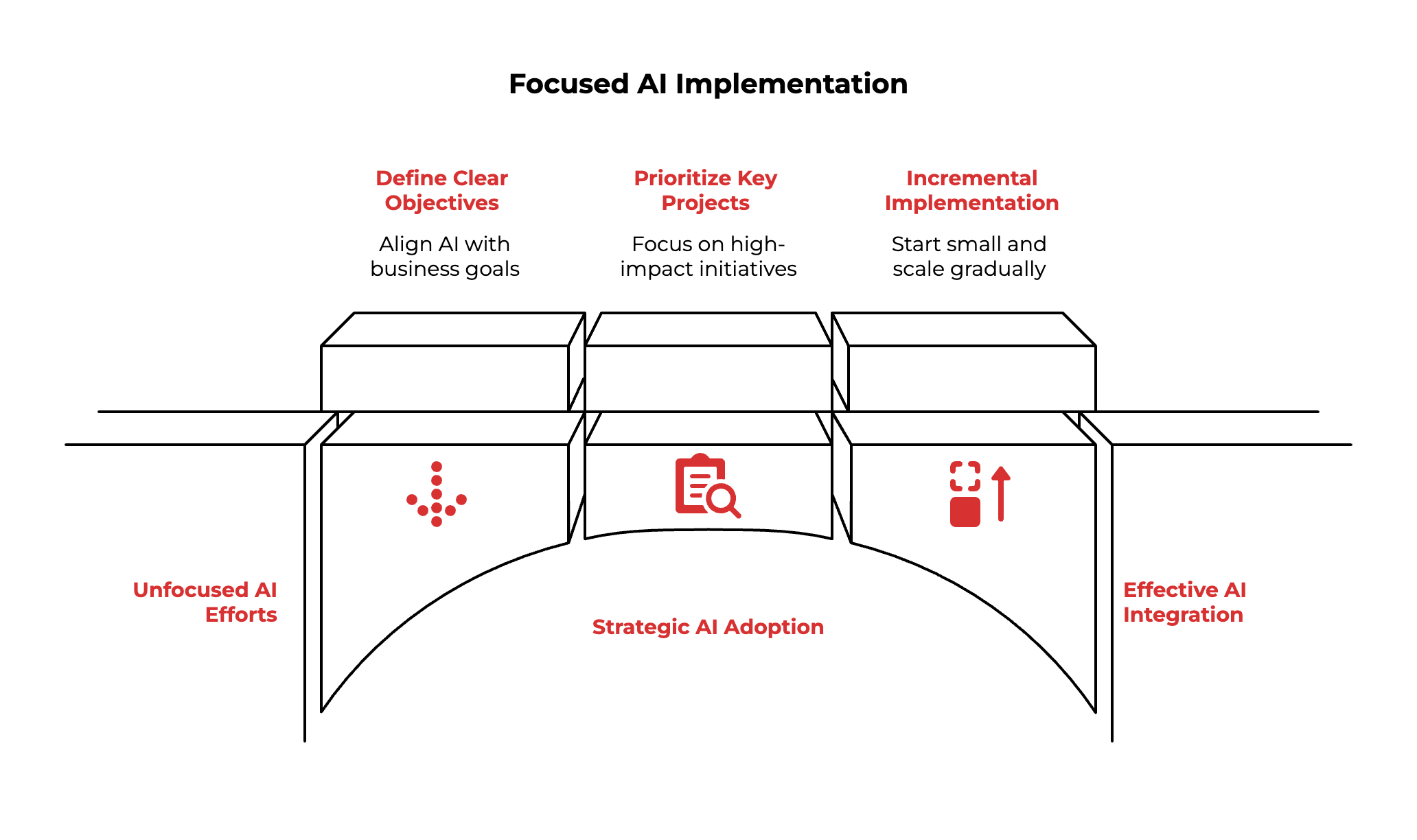 Focused AI Implementation

Define Clear Objectives

Align AI with business goals

Prioritize Key Projects

Focus on high-impact initiatives

Incremental Implementation

Start small and scale gradually

Unfocused AI Efforts

Strategic AI Adoption

Effective AI Integration